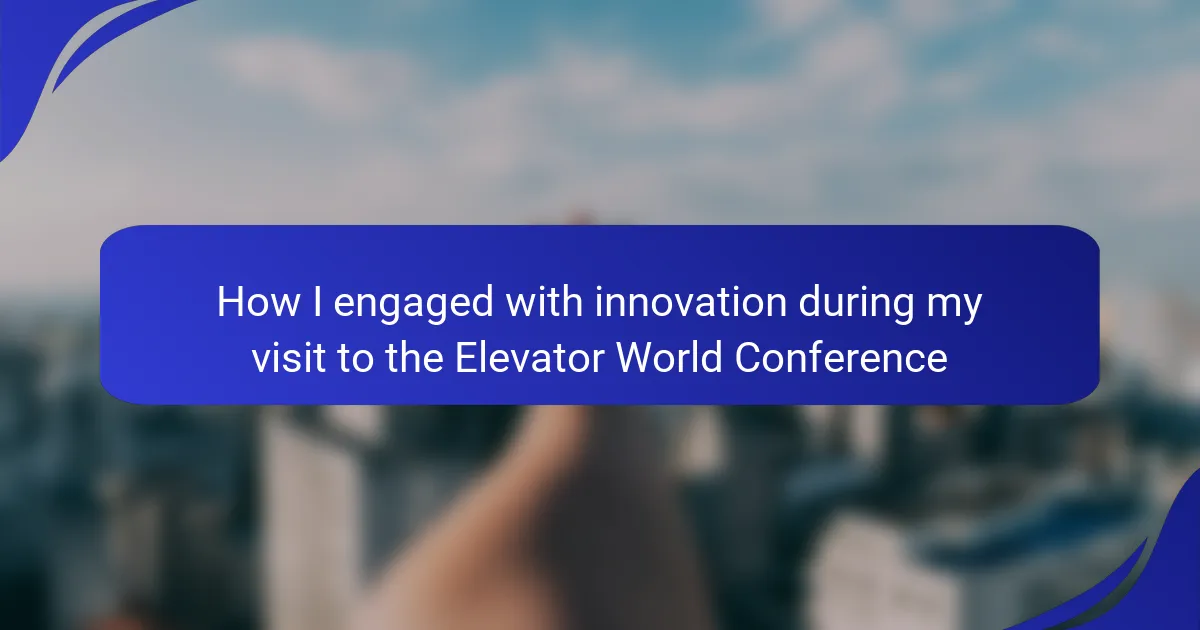 How I engaged with innovation during my visit to the Elevator World Conference